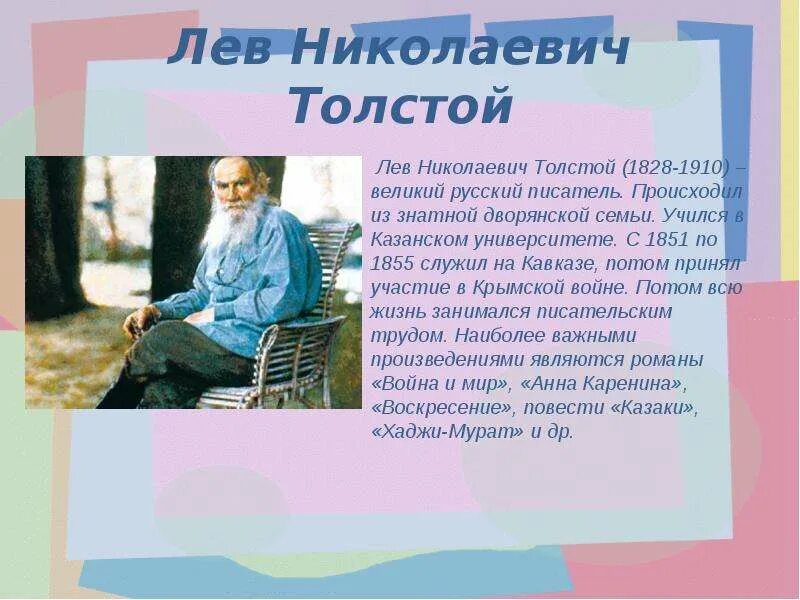 Лев Николаевич Толстой

Лев Николаевич Толстой (1828-1910) – великий русский писатель. Происходил из знатной дворянской семьи. Учился в Казанском университете. С 1851 по 1855 служил на Кавказе, потом принял участие в Крымской войне. Потом всю жизнь занимался писательским трудом. Наиболее важными произведениями являются романы «Война и мир», «Анна Каренина», «Воскресение», повести «Казаки», «Хаджи-Мурат» и др.